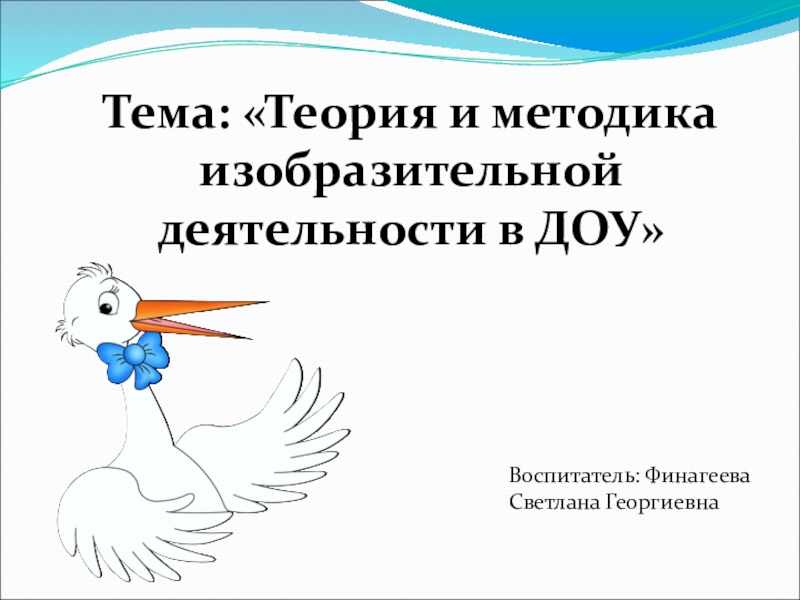 Тема: «Теория и методика изобразительной деятельности в ДОУ»

Воспитатель: Финагеева Светлана Георгиевна